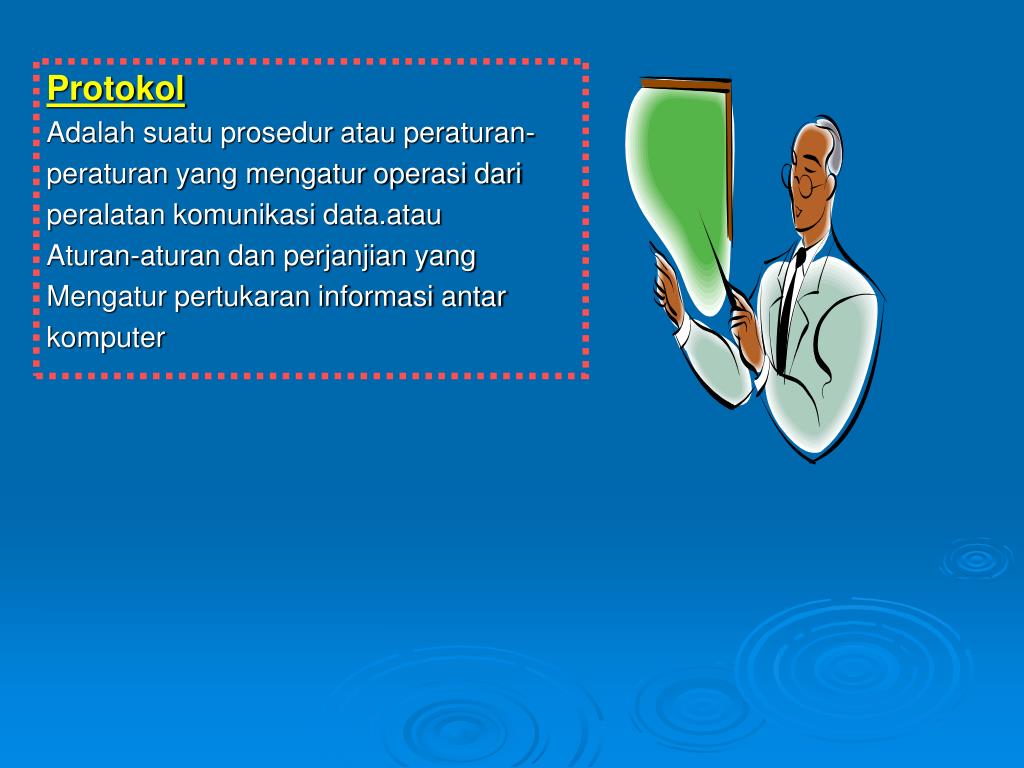 Protokol

Adalah suatu prosedur atau peraturan-peraturan yang mengatur operasi dari peralatan komunikasi data.atau Aturan-aturan dan perjanjian yang Mengatur pertukaran informasi antar komputer